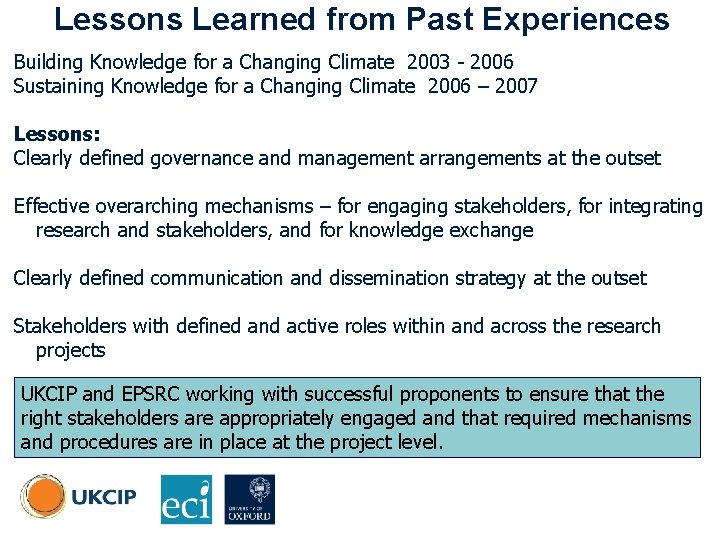 Lessons Learned from Past Experiences

Building Knowledge for a Changing Climate 2003 - 2006
Sustaining Knowledge for a Changing Climate 2006 – 2007

Lessons:
Clearly defined governance and management arrangements at the outset

Effective overarching mechanisms – for engaging stakeholders, for integrating research and stakeholders, and for knowledge exchange

Clearly defined communication and dissemination strategy at the outset

Stakeholders with defined and active roles within and across the research projects

UKCIP and EPSRC working with successful proponents to ensure that the right stakeholders are appropriately engaged and that required mechanisms and procedures are in place at the project level.

UKCIP

eci

UNIVERSITY OF OXFORD